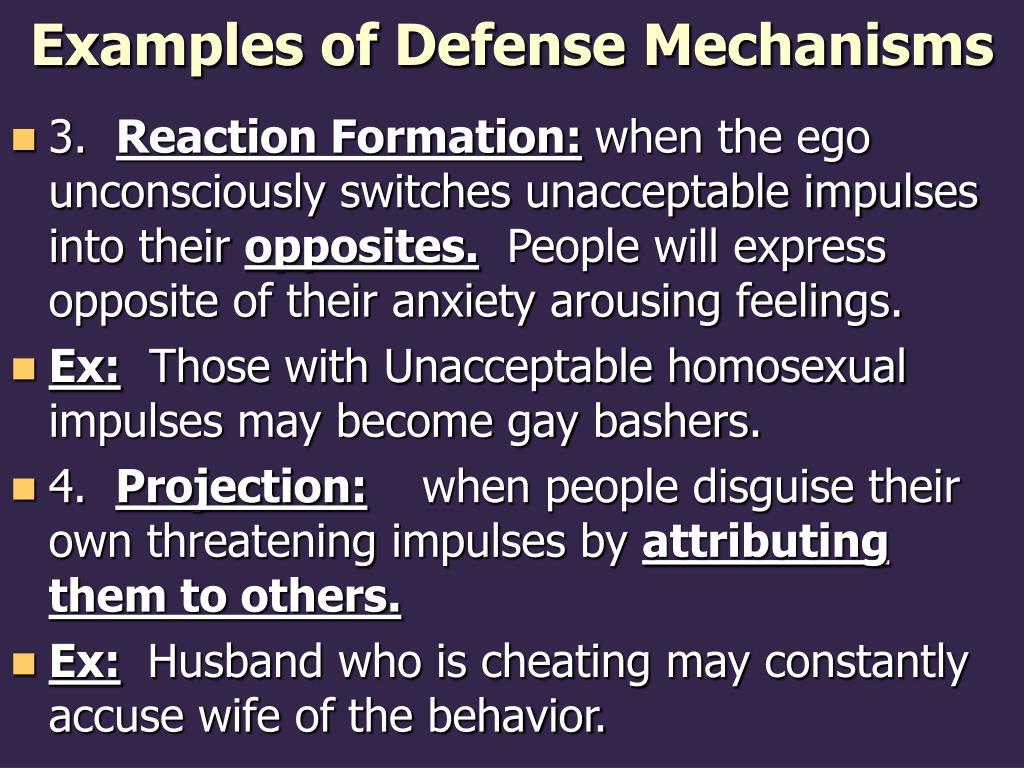 Examples of Defense Mechanisms

3. Reaction Formation: when the ego unconsciously switches unacceptable impulses into their opposites. People will express opposite of their anxiety arousing feelings.

Ex: Those with Unacceptable homosexual impulses may become gay bashers.

4. Projection: when people disguise their own threatening impulses by attributing them to others.

Ex: Husband who is cheating may constantly accuse wife of the behavior.